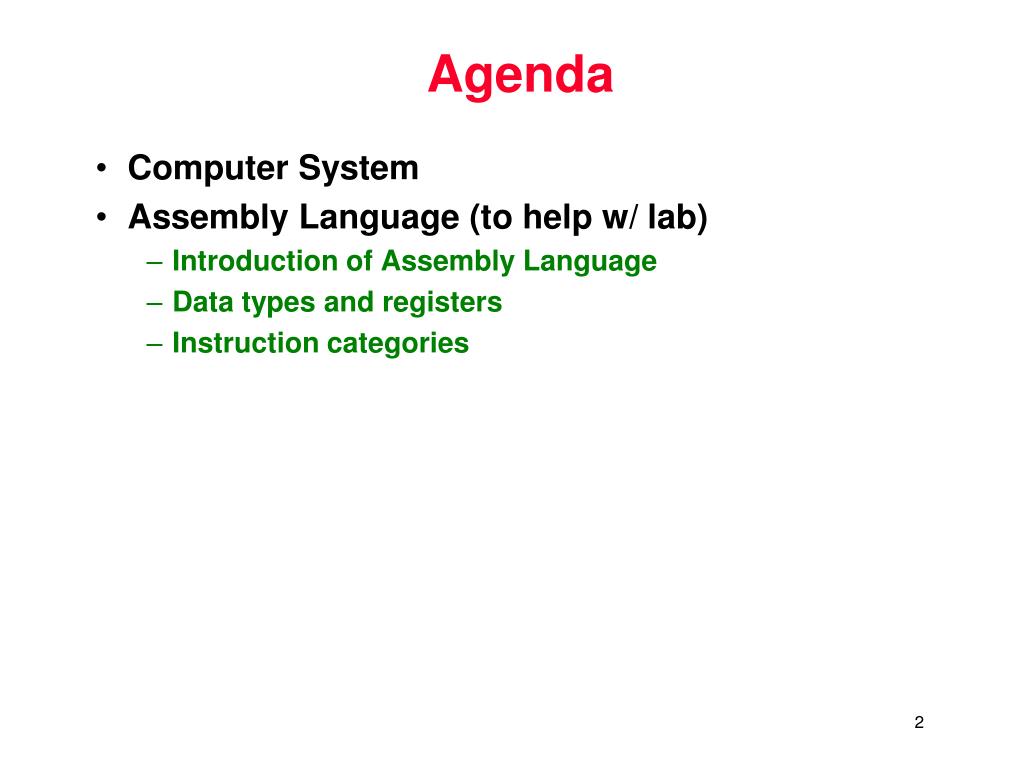 Agenda

• Computer System
• Assembly Language (to help w/ lab)
– Introduction of Assembly Language
– Data types and registers
– Instruction categories

2